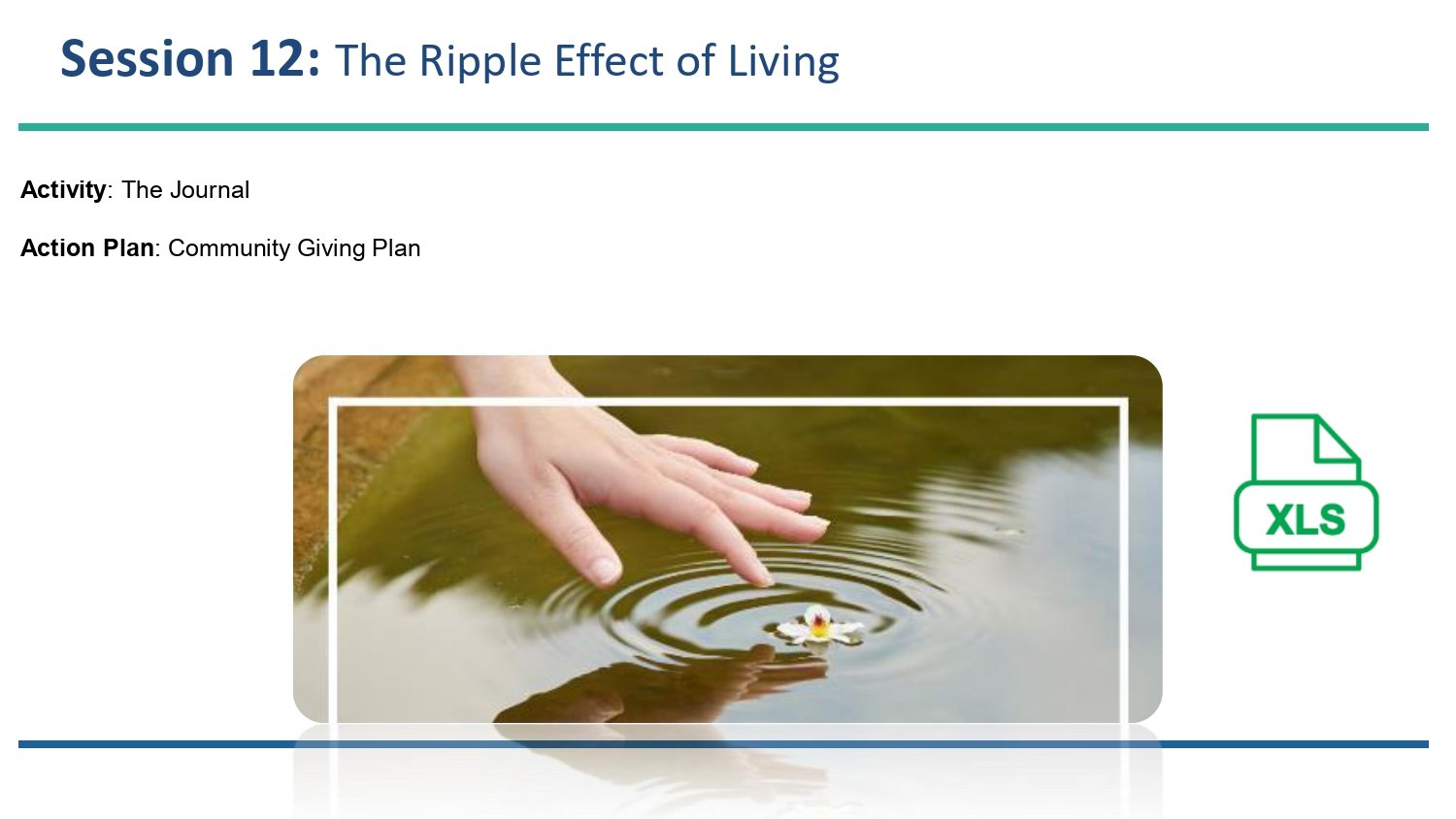 Session 12: The Ripple Effect of Living

Activity: The Journal

Action Plan: Community Giving Plan

XLS